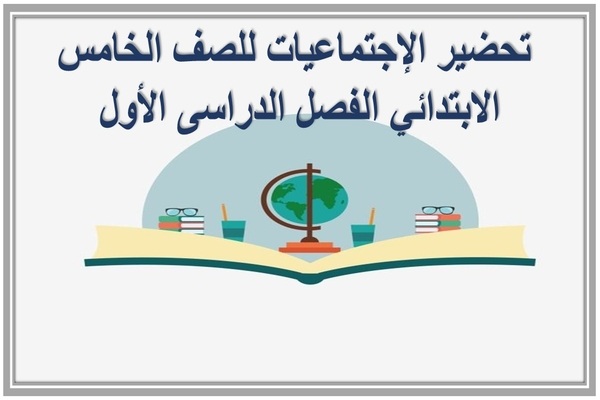 تحضير الإجتماعيات للصف الخامس
الابتدائي الفصل الدراسى الأول